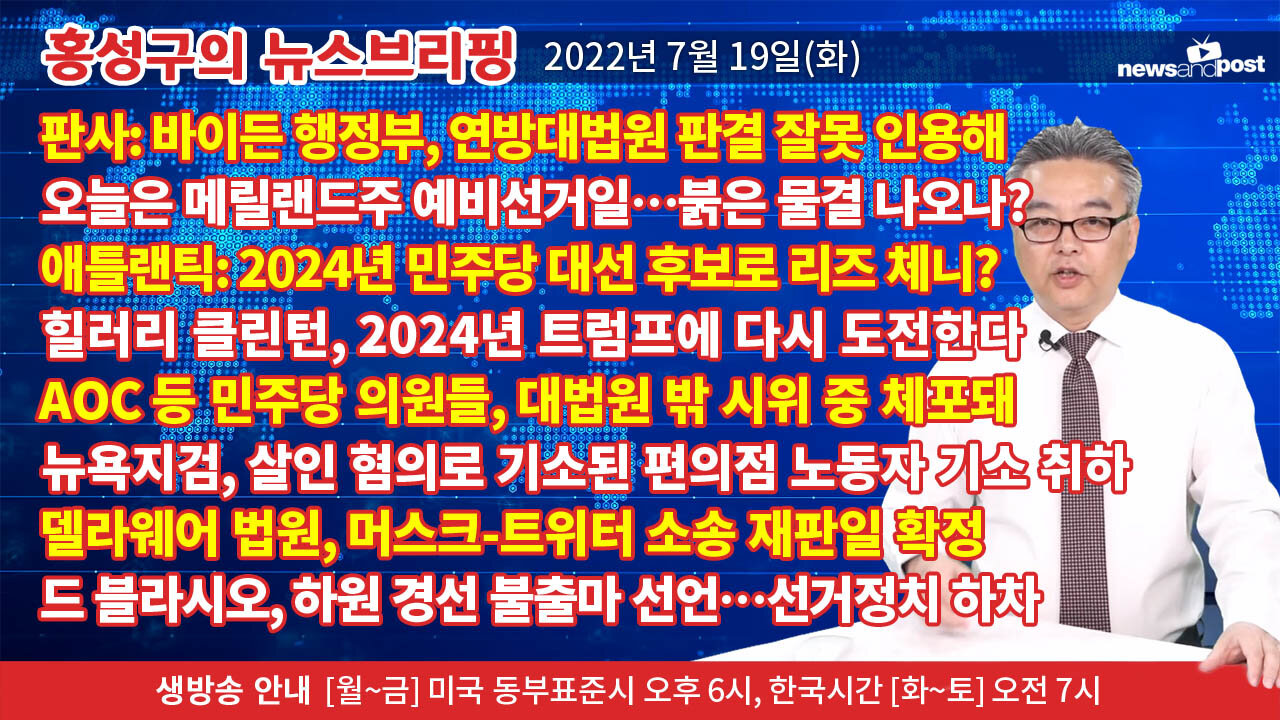 홍성구의 뉴스브리핑 2022년 7월 19일(화)

newsandpost

판사: 바이든 행정부, 연방대법원 판결 잘못 인용해
오늘은 메릴랜드주 예비선거일…붉은 물결 나오나?
애틀랜틱: 2024년 민주당 대선 후보로 리즈 체니?
힐러리 클린턴, 2024년 트럼프에 다시 도전한다
AOC 등 민주당 의원들, 대법원 밖 시위 중 체포돼
뉴욕지검, 살인 혐의로 기소된 편의점 노동자 기소 취하
델라웨어 법원, 머스크-트위터 소송 재판일 확정
드 블라시오, 하원 경선 불출마 선언…선거정치 하차

생방송 안내 [월~금] 미국 동부표준시 오후 6시, 한국시간 [화~토] 오전 7시